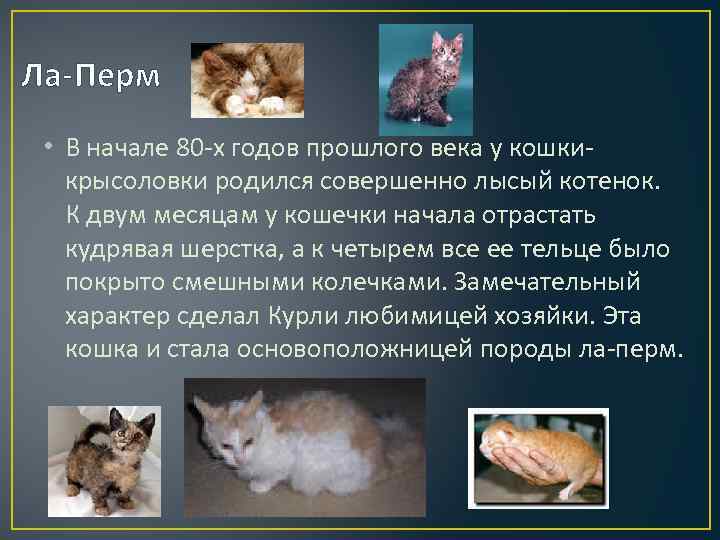 Ла-Перм

• В начале 80-х годов прошлого века у кошки-крысоловки родился совершенно лысый котенок. К двум месяцам у кошечки начала отрастать кудрявая шерстка, а к четырем все ее тельце было покрыто смешными колечками. Замечательный характер сделал Курли любимицей хозяйки. Эта кошка и стала основоположницей породы ла-перм.